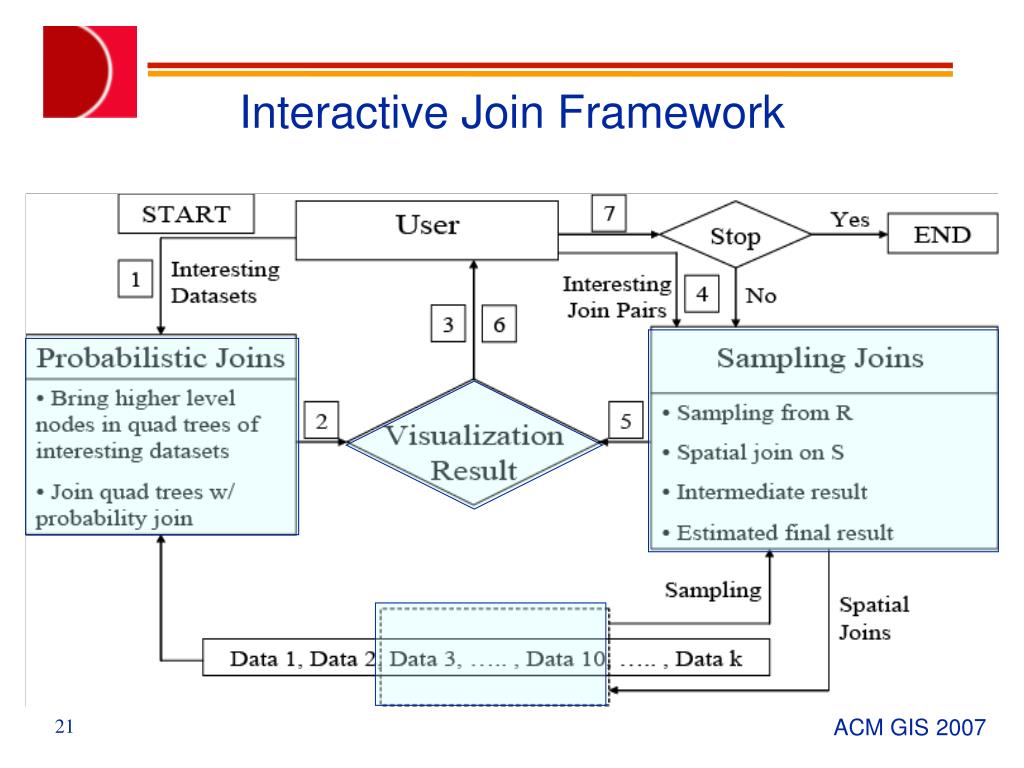 Interactive Join Framework

START

User

7

Stop

Yes

END

1

Interesting Datasets

3

6

Interesting Join Pairs

4

No

Probabilistic Joins

• Bring higher level nodes in quad trees of interesting datasets

• Join quad trees w/ probability join

2

Visualization Result

5

Sampling Joins

• Sampling from R

• Spatial join on S

• Intermediate result

• Estimated final result

Sampling

Spatial Joins

Data 1, Data 2, Data 3, ….. , Data 10, ….. , Data k

21

ACM GIS 2007